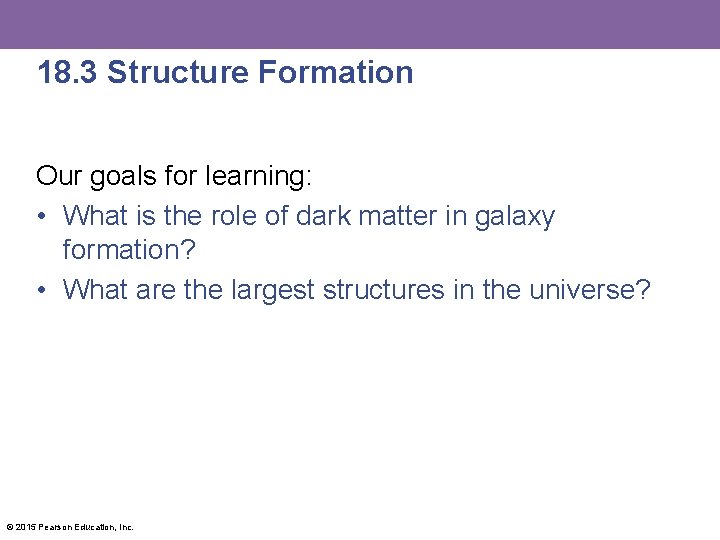 18.3 Structure Formation

Our goals for learning:

• What is the role of dark matter in galaxy formation?
• What are the largest structures in the universe?

© 2015 Pearson Education, Inc.